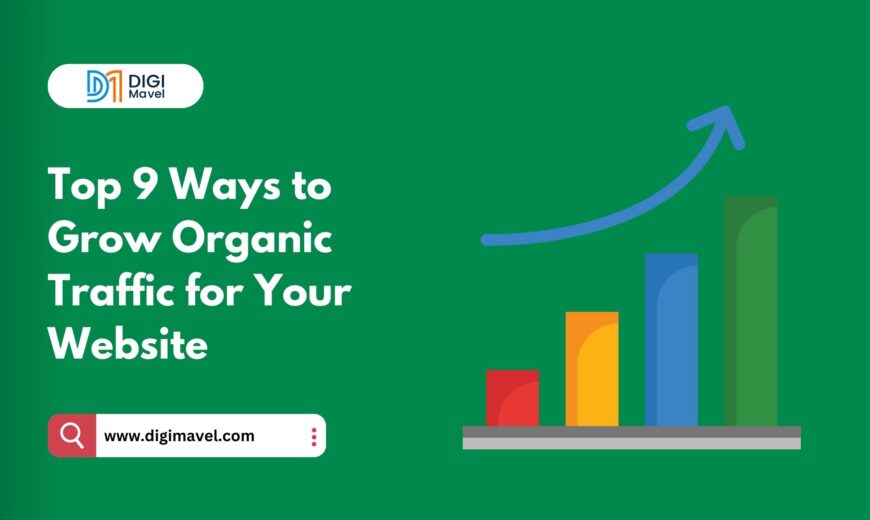 DIGI Mavel

Top 9 Ways to Grow Organic Traffic for Your Website

www.digimavel.com